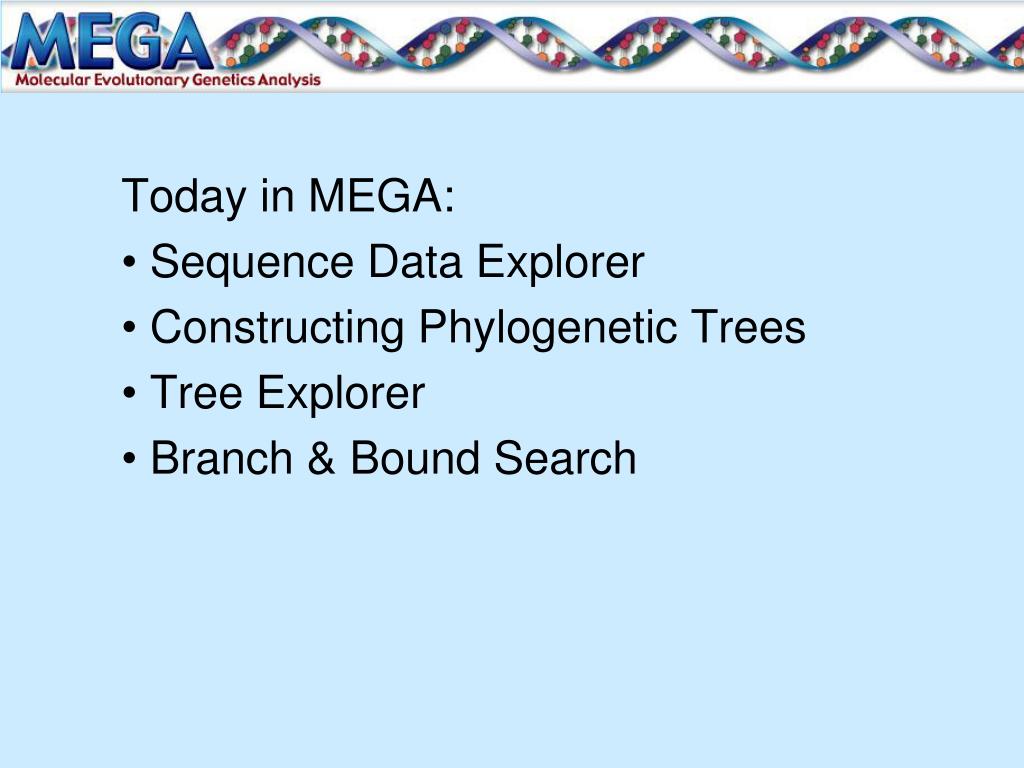 MEGA
Molecular Evolutionary Genetics Analysis

Today in MEGA:
• Sequence Data Explorer
• Constructing Phylogenetic Trees
• Tree Explorer
• Branch & Bound Search